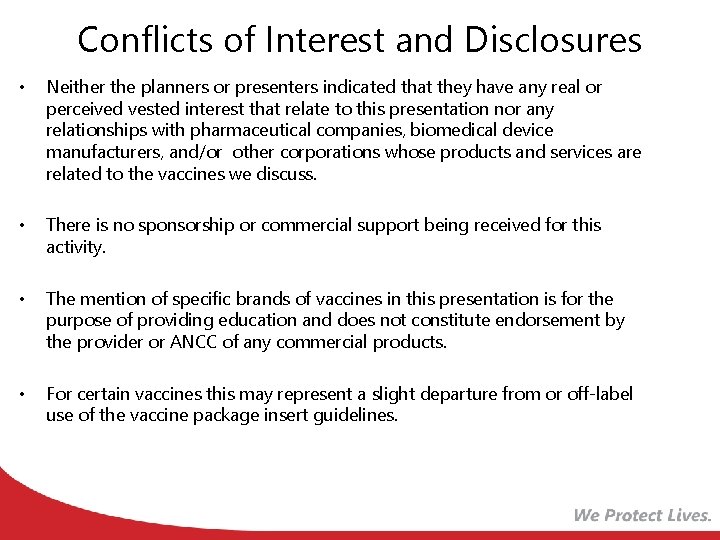 Conflicts of Interest and Disclosures

• Neither the planners or presenters indicated that they have any real or perceived vested interest that relate to this presentation nor any relationships with pharmaceutical companies, biomedical device manufacturers, and/or other corporations whose products and services are related to the vaccines we discuss.

• There is no sponsorship or commercial support being received for this activity.

• The mention of specific brands of vaccines in this presentation is for the purpose of providing education and does not constitute endorsement by the provider or ANCC of any commercial products.

• For certain vaccines this may represent a slight departure from or off-label use of the vaccine package insert guidelines.

We Protect Lives.